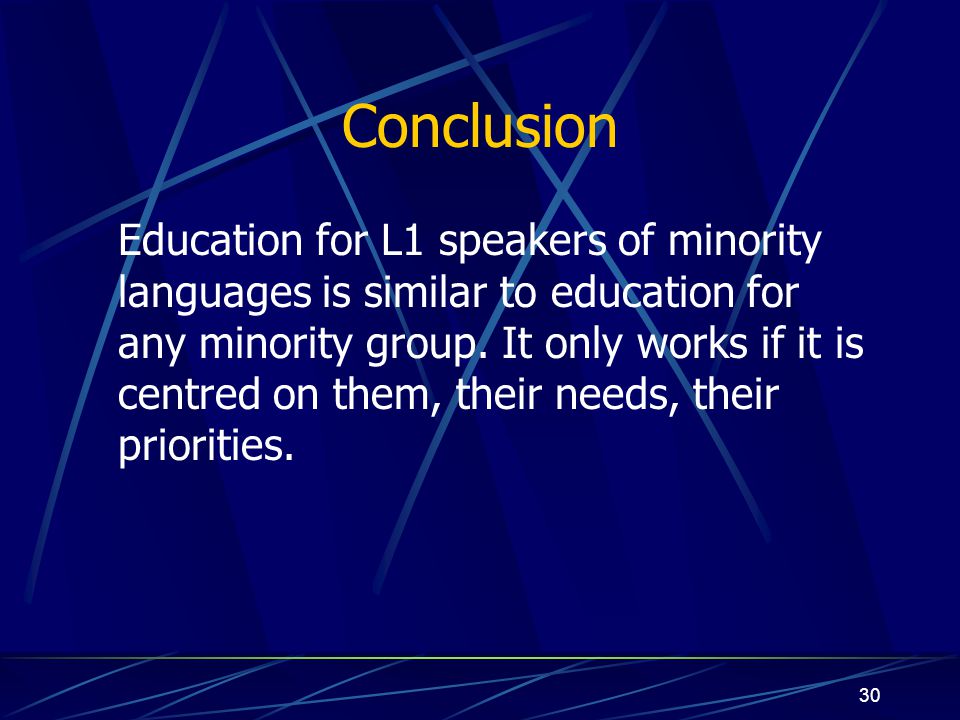 Conclusion

Education for L1 speakers of minority languages is similar to education for any minority group. It only works if it is centred on them, their needs, their priorities.

30